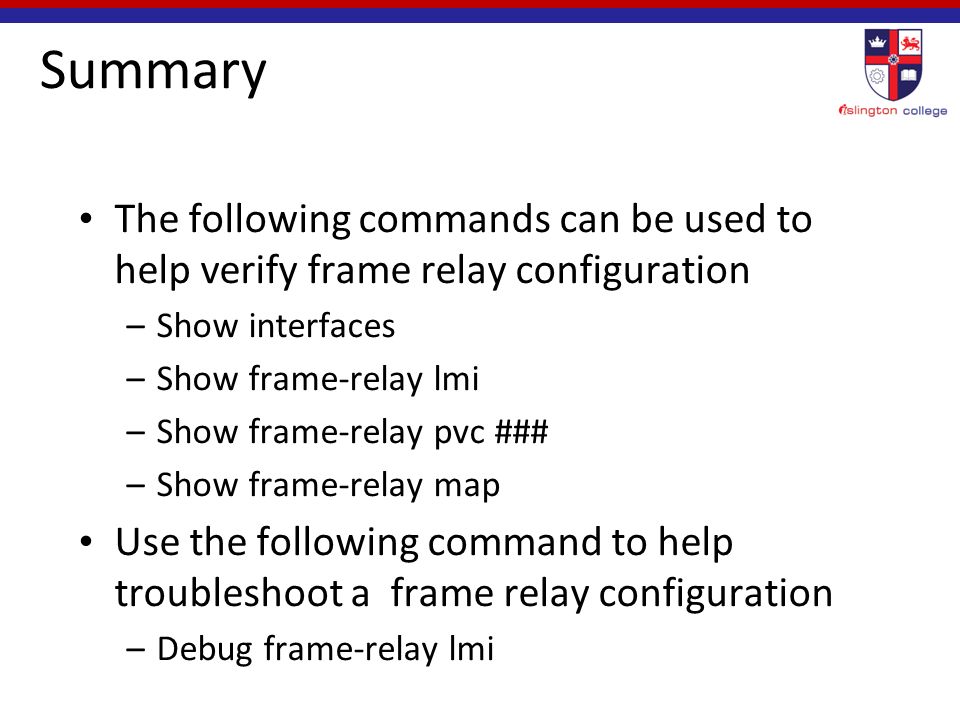 Summary

islington college

• The following commands can be used to help verify frame relay configuration
– Show interfaces
– Show frame-relay lmi
– Show frame-relay pvc ###
– Show frame-relay map
• Use the following command to help troubleshoot a frame relay configuration
– Debug frame-relay lmi